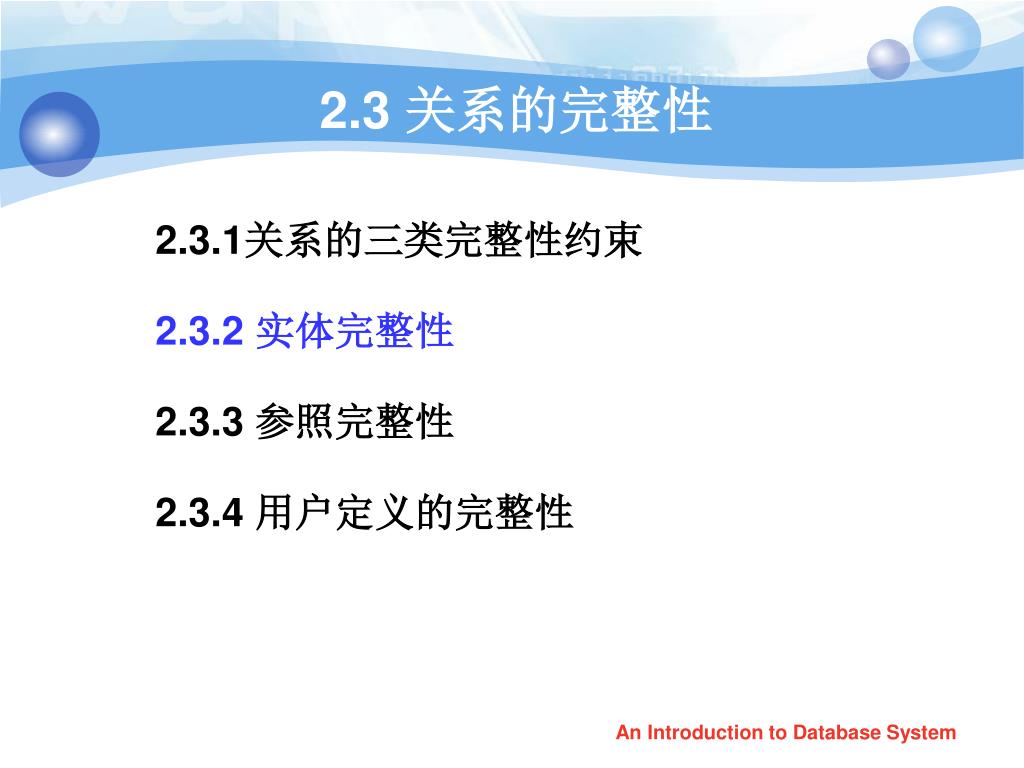 2.3 关系的完整性

2.3.1关系的三类完整性约束

2.3.2 实体完整性

2.3.3 参照完整性

2.3.4 用户定义的完整性

An Introduction to Database System